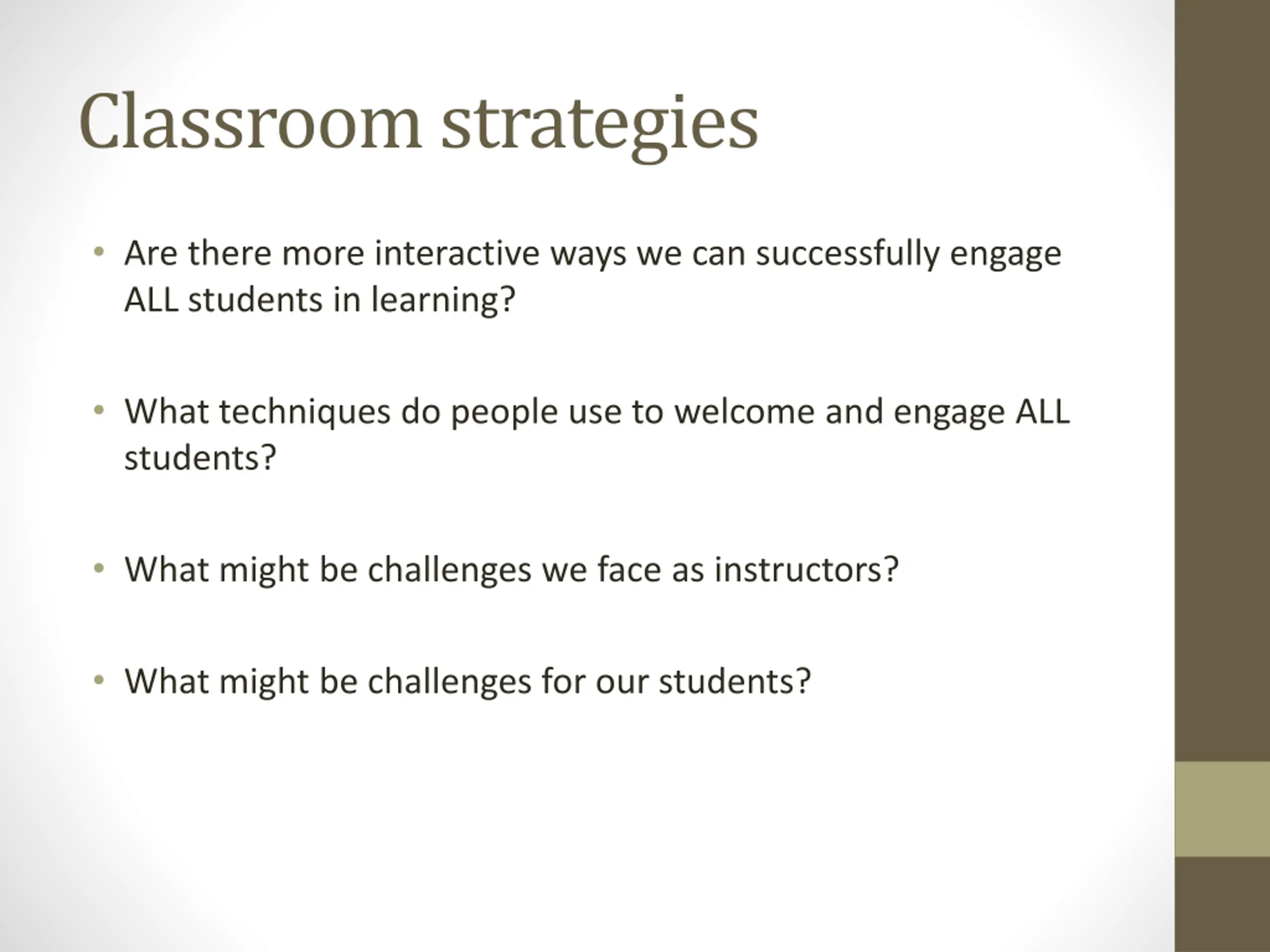 Classroom strategies

• Are there more interactive ways we can successfully engage ALL students in learning?

• What techniques do people use to welcome and engage ALL students?

• What might be challenges we face as instructors?

• What might be challenges for our students?